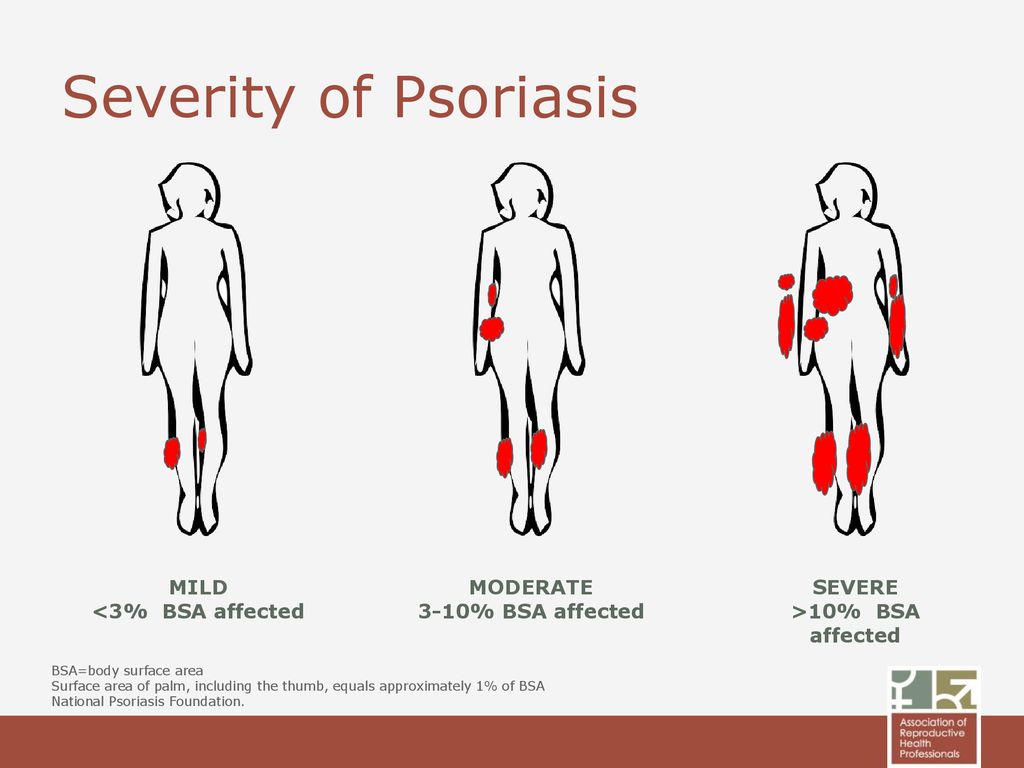 Severity of Psoriasis

MILD
<3%  BSA affected

MODERATE
3-10% BSA affected

SEVERE
>10%  BSA affected

BSA=body surface area
Surface area of palm, including the thumb, equals approximately 1% of BSA
National Psoriasis Foundation.

Association of Reproductive Health Professionals